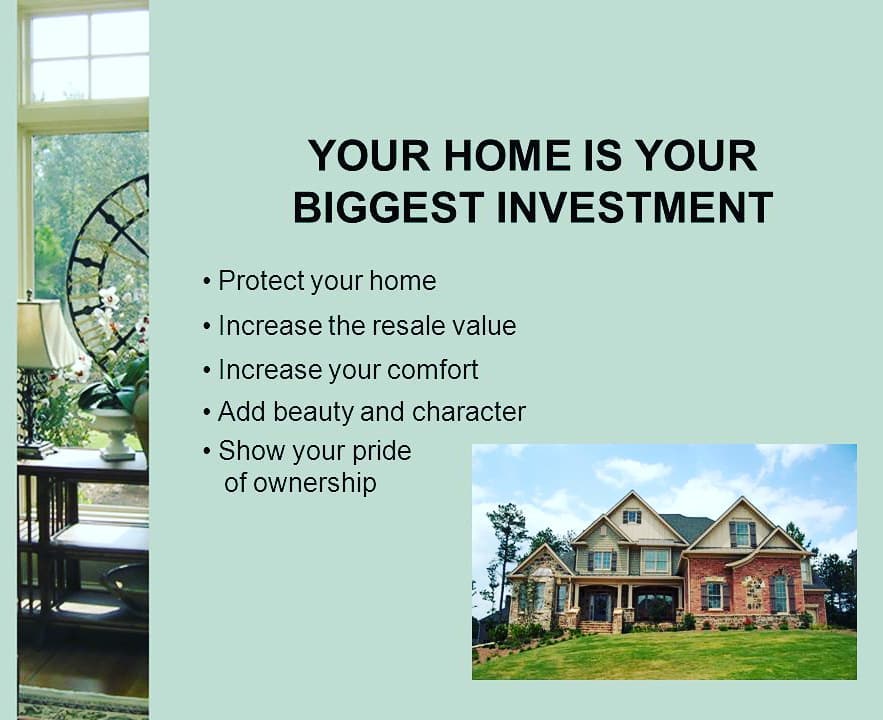 YOUR HOME IS YOUR BIGGEST INVESTMENT

• Protect your home
• Increase the resale value
• Increase your comfort
• Add beauty and character
• Show your pride of ownership